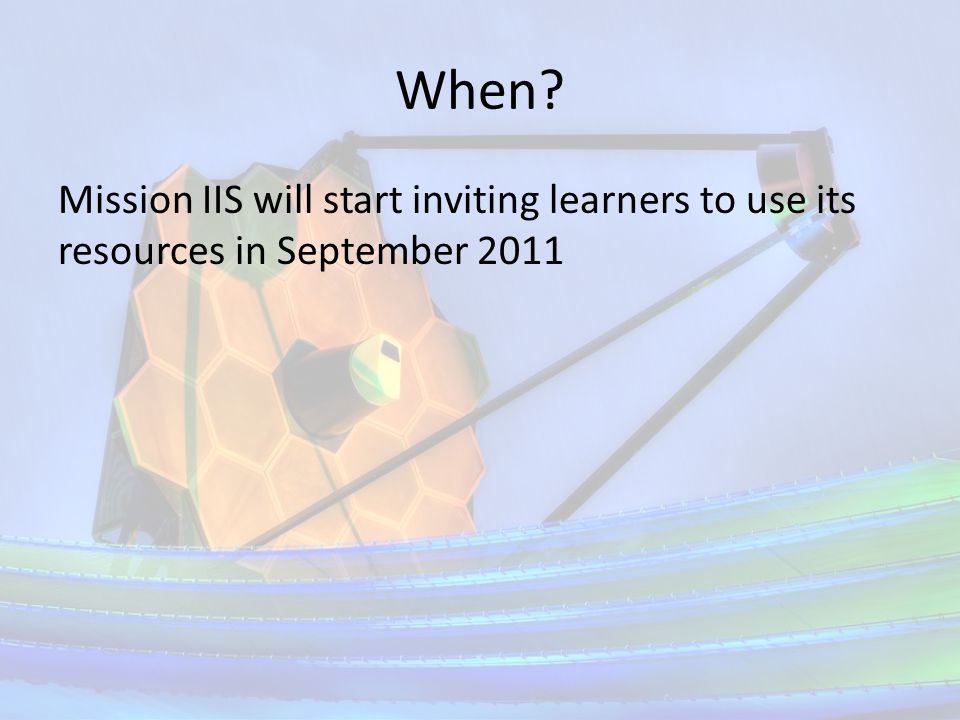 When?

Mission IIS will start inviting learners to use its resources in September 2011